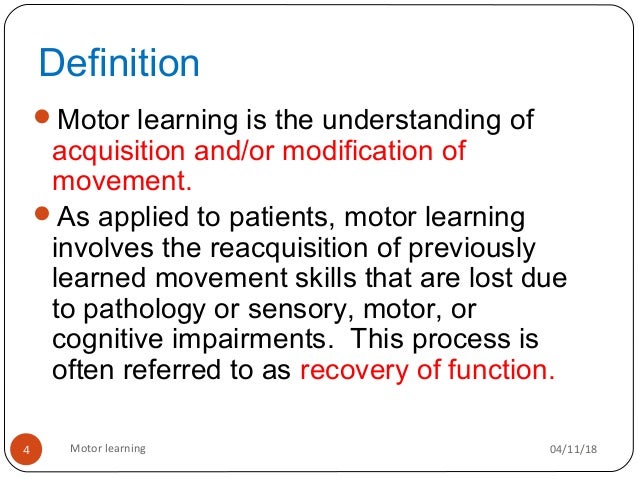 Definition

Motor learning is the understanding of acquisition and/or modification of movement.

As applied to patients, motor learning involves the reacquisition of previously learned movement skills that are lost due to pathology or sensory, motor, or cognitive impairments. This process is often referred to as recovery of function.

4 Motor learning 04/11/18